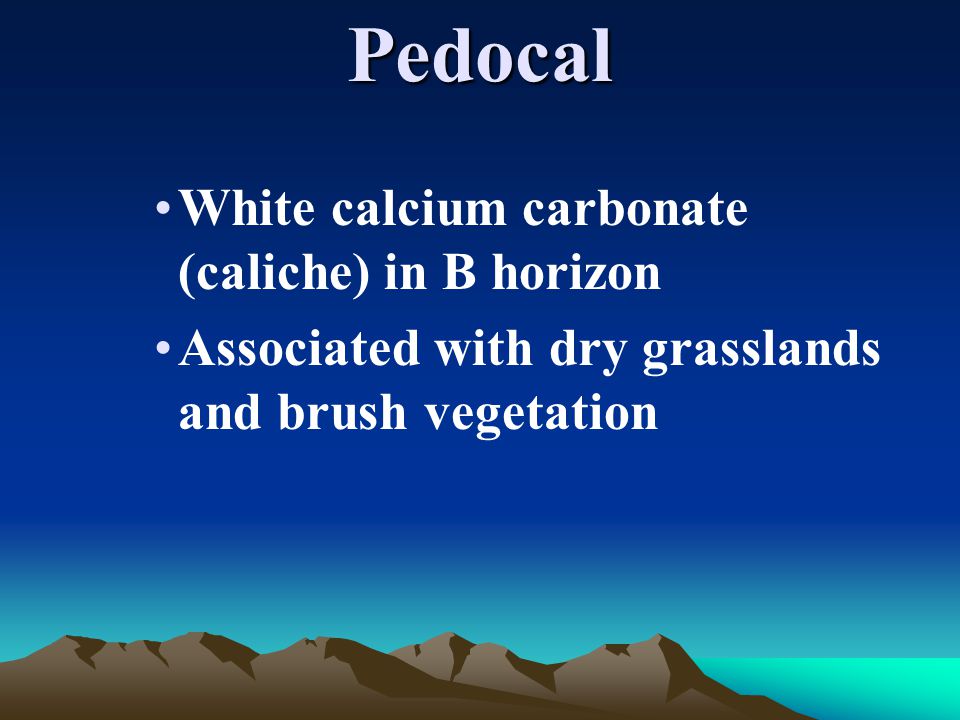 Pedocal

• White calcium carbonate (caliche) in B horizon

• Associated with dry grasslands and brush vegetation